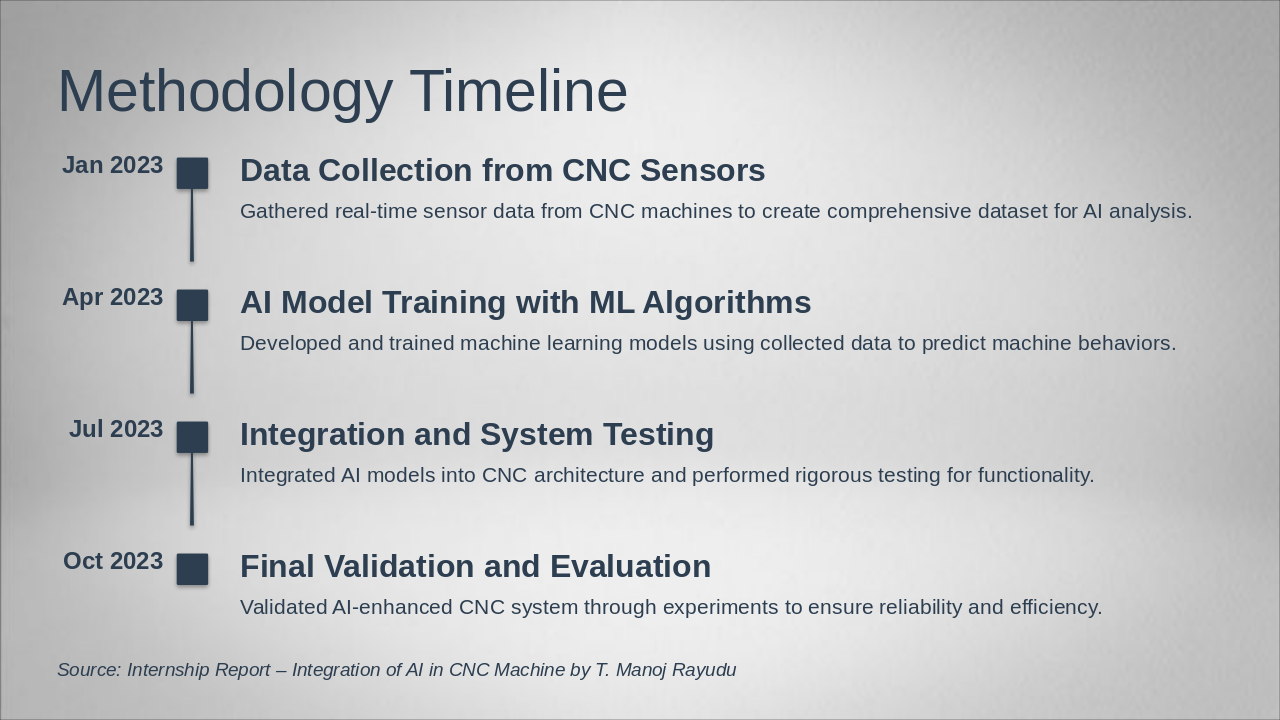 Methodology Timeline

Jan 2023

Data Collection from CNC Sensors

Gathered real-time sensor data from CNC machines to create comprehensive dataset for AI analysis.

Apr 2023

AI Model Training with ML Algorithms

Developed and trained machine learning models using collected data to predict machine behaviors.

Jul 2023

Integration and System Testing

Integrated AI models into CNC architecture and performed rigorous testing for functionality.

Oct 2023

Final Validation and Evaluation

Validated AI-enhanced CNC system through experiments to ensure reliability and efficiency.

Source: Internship Report – Integration of AI in CNC Machine by T. Manoj Rayudu